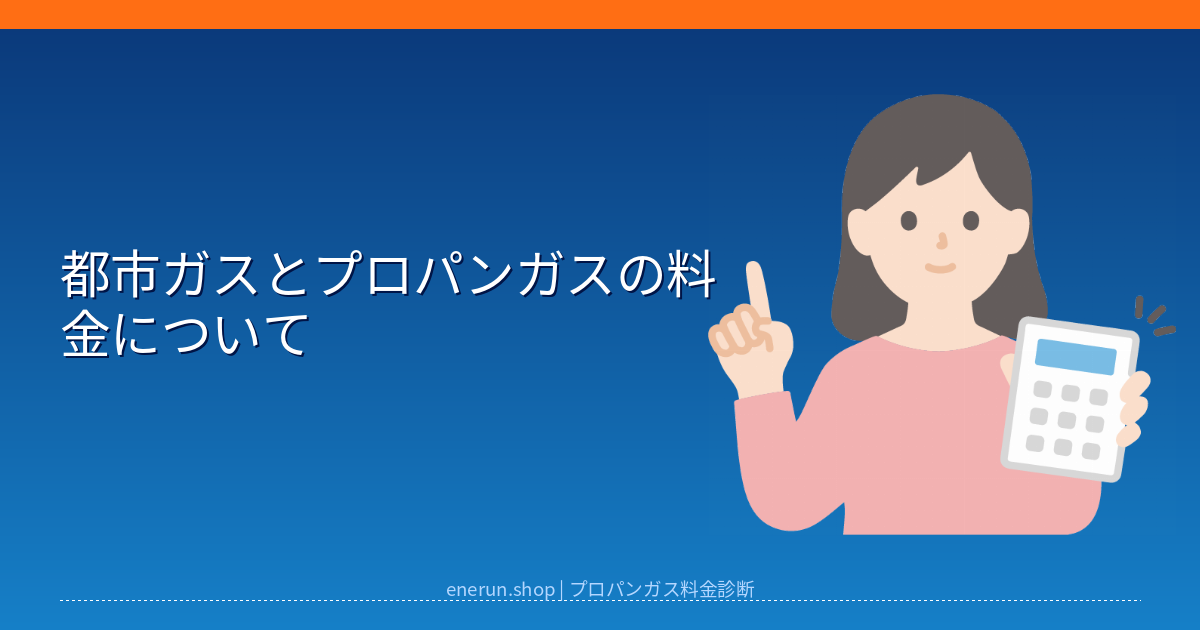 都市ガスとプロパンガスの料金について

enerun.shop | プロパンガス料金診断